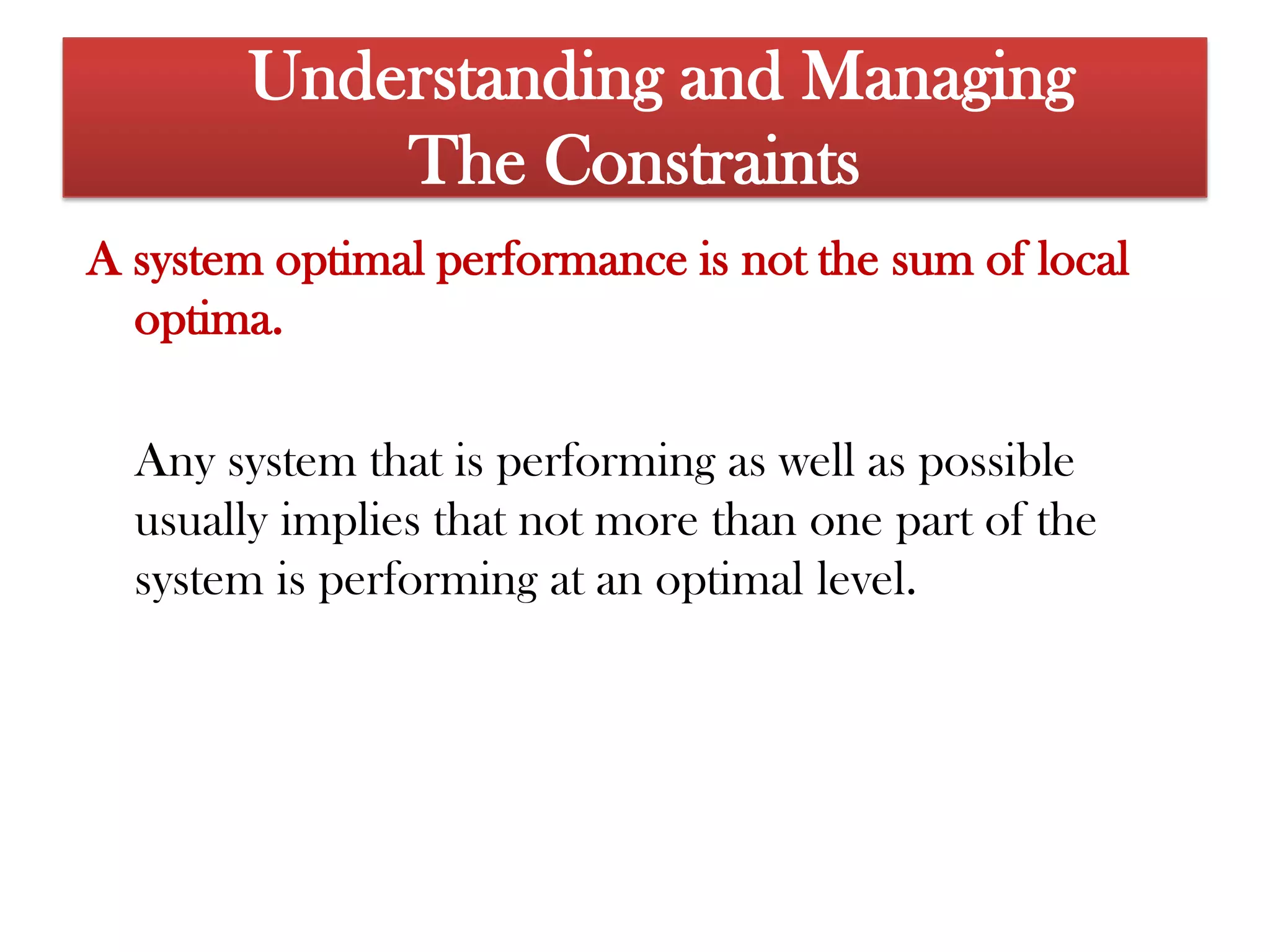 Understanding and Managing
The Constraints

A system optimal performance is not the sum of local optima.

Any system that is performing as well as possible usually implies that not more than one part of the system is performing at an optimal level.